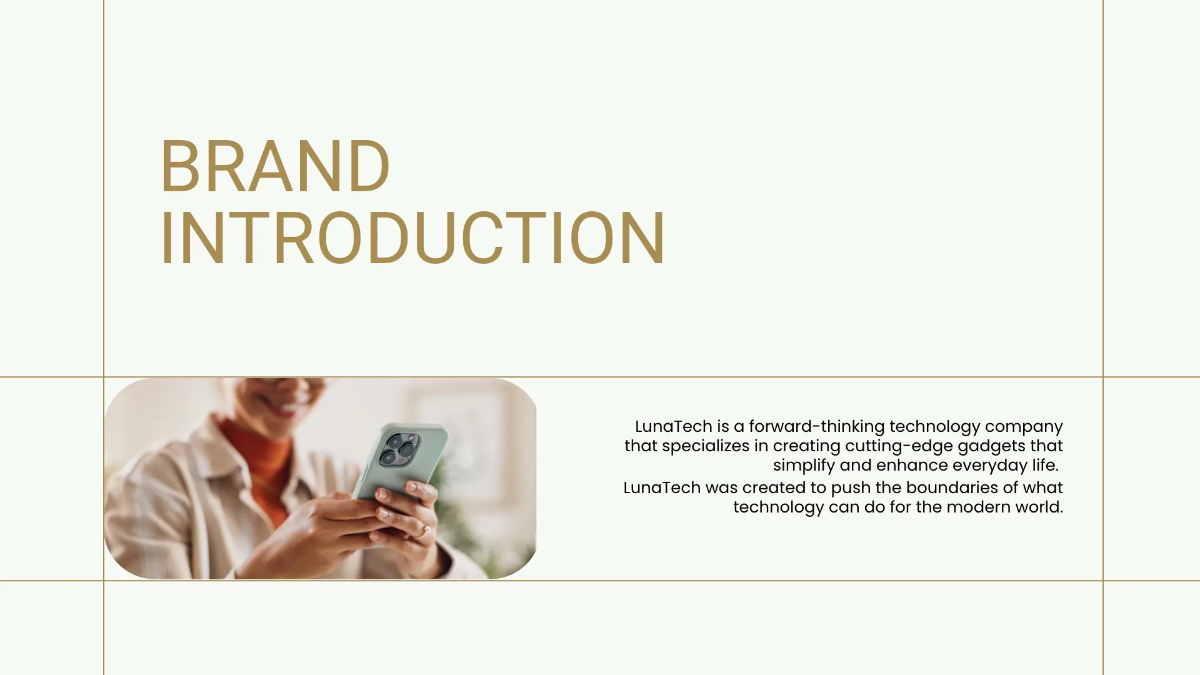 BRAND
INTRODUCTION

LunaTech is a forward-thinking technology company that specializes in creating cutting-edge gadgets that simplify and enhance everyday life.

LunaTech was created to push the boundaries of what technology can do for the modern world.